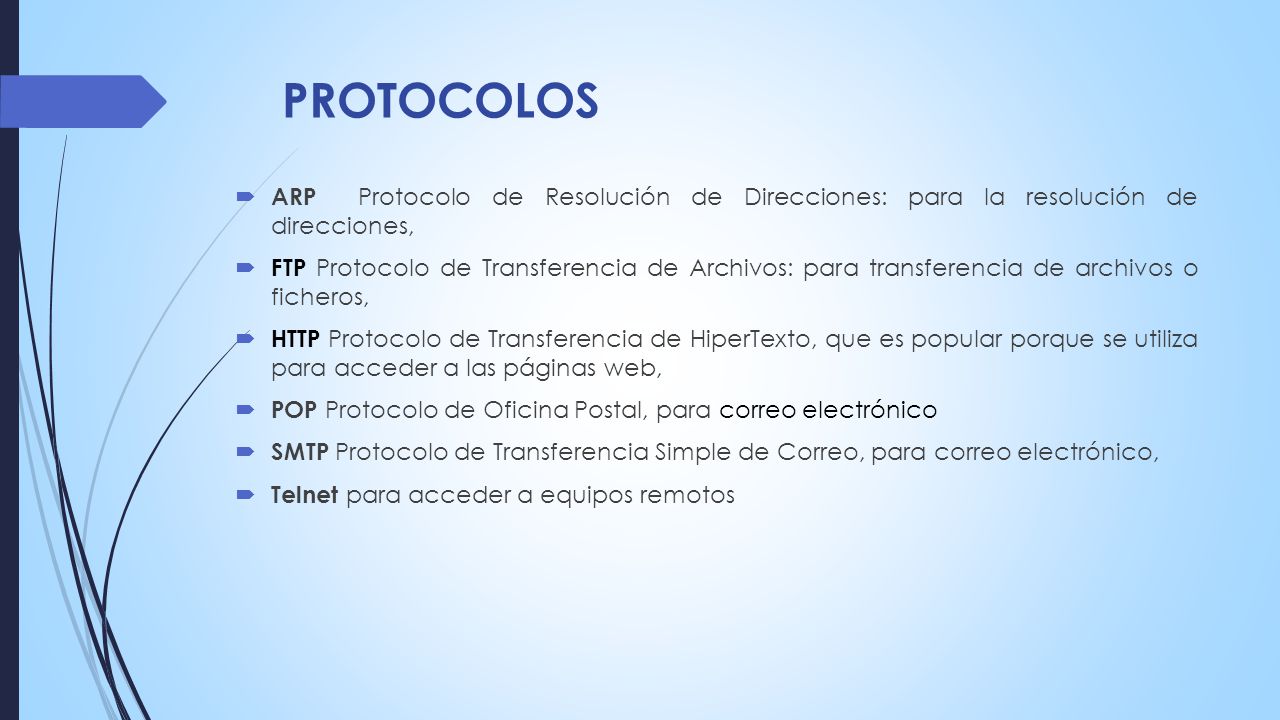 PROTOCOLOS

ARP Protocolo de Resolución de Direcciones: para la resolución de direcciones,

FTP Protocolo de Transferencia de Archivos: para transferencia de archivos o ficheros,

HTTP Protocolo de Transferencia de HiperTexto, que es popular porque se utiliza para acceder a las páginas web,

POP Protocolo de Oficina Postal, para correo electrónico

SMTP Protocolo de Transferencia Simple de Correo, para correo electrónico,

Telnet para acceder a equipos remotos